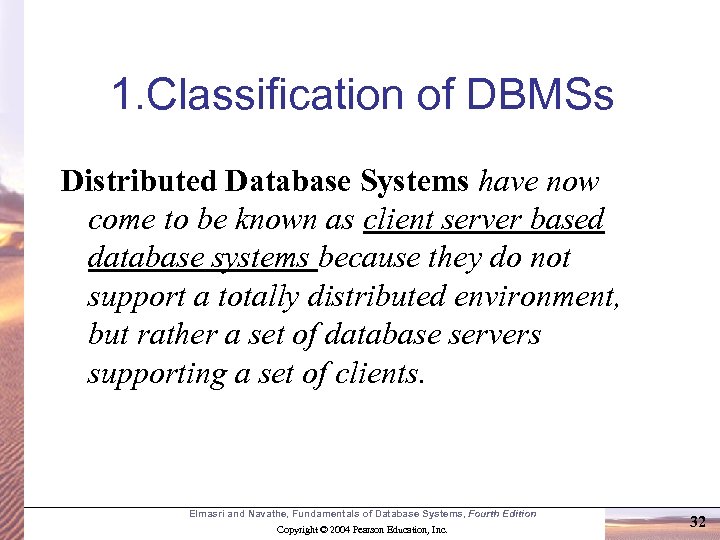 1.Classification of DBMSs

Distributed Database Systems have now come to be known as client server based database systems because they do not support a totally distributed environment, but rather a set of database servers supporting a set of clients.

Elmasri and Navathe, Fundamentals of Database Systems, Fourth Edition

Copyright © 2004 Pearson Education, Inc.

32